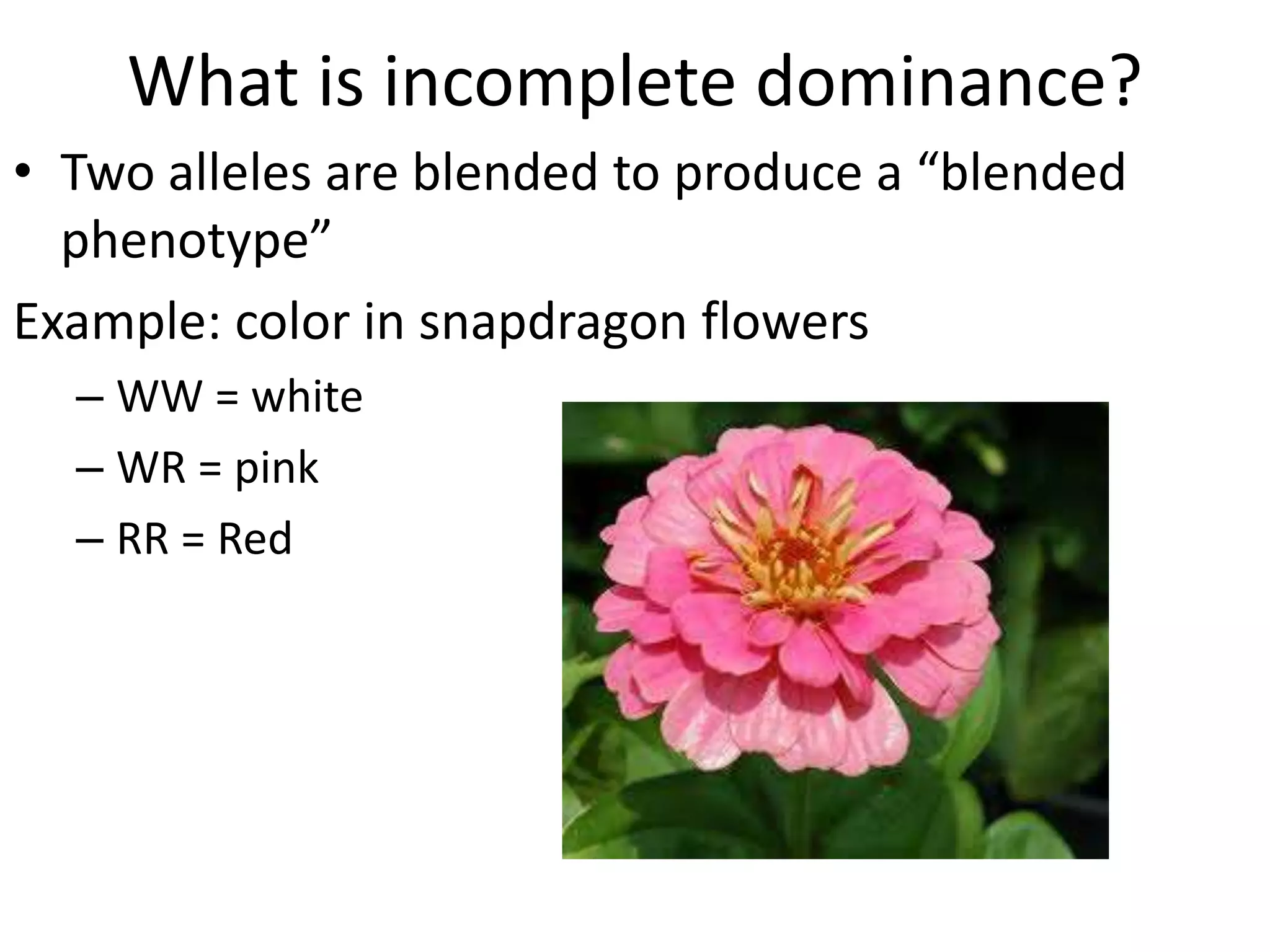 What is incomplete dominance?

• Two alleles are blended to produce a “blended phenotype”

Example: color in snapdragon flowers

– WW = white

– WR = pink

– RR = Red